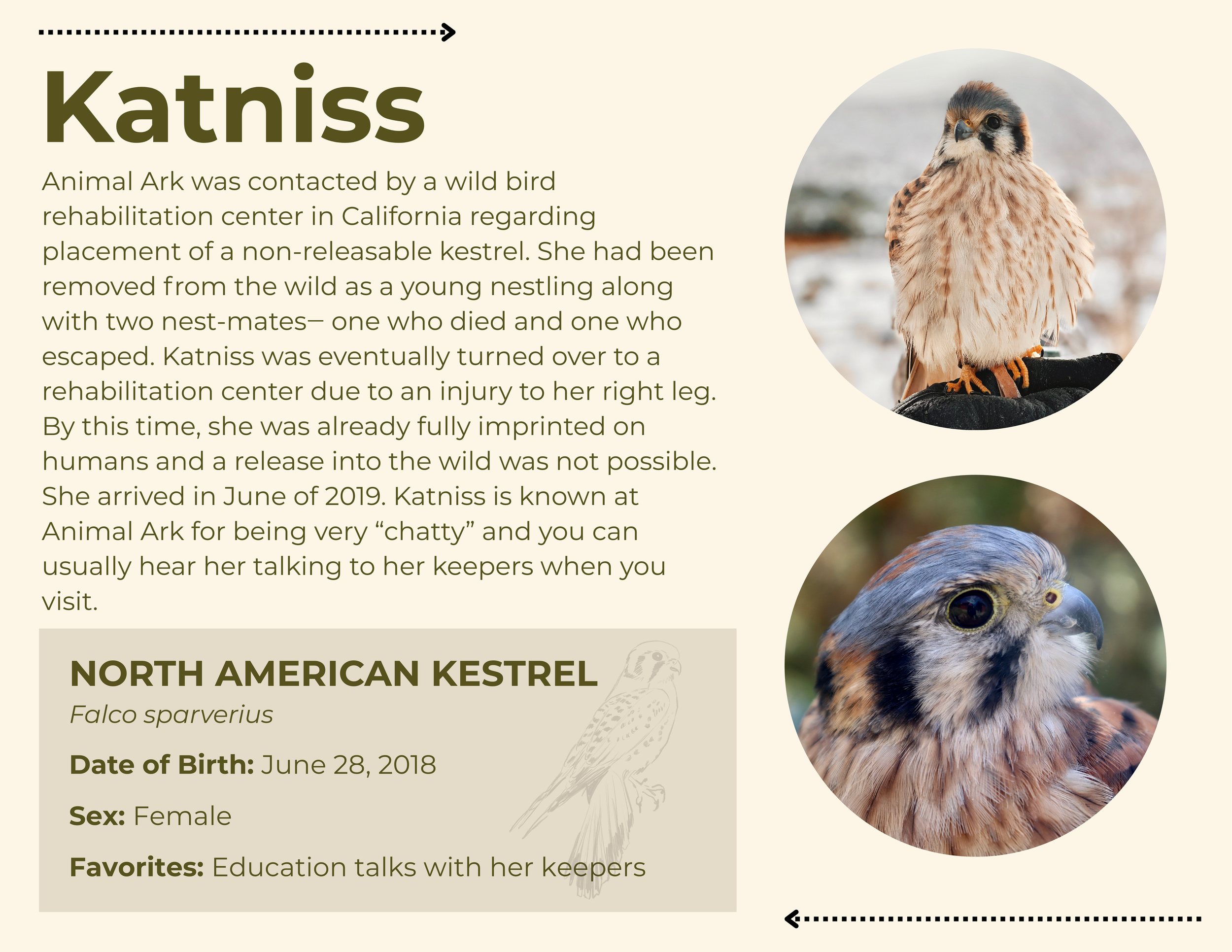 Katniss

Animal Ark was contacted by a wild bird rehabilitation center in California regarding placement of a non-releasable kestrel. She had been removed from the wild as a young nestling along with two nest-mates– one who died and one who escaped. Katniss was eventually turned over to a rehabilitation center due to an injury to her right leg. By this time, she was already fully imprinted on humans and a release into the wild was not possible. She arrived in June of 2019. Katniss is known at Animal Ark for being very “chatty” and you can usually hear her talking to her keepers when you visit.

NORTH AMERICAN KESTREL

Falco sparverius

Date of Birth: June 28, 2018

Sex: Female

Favorites: Education talks with her keepers